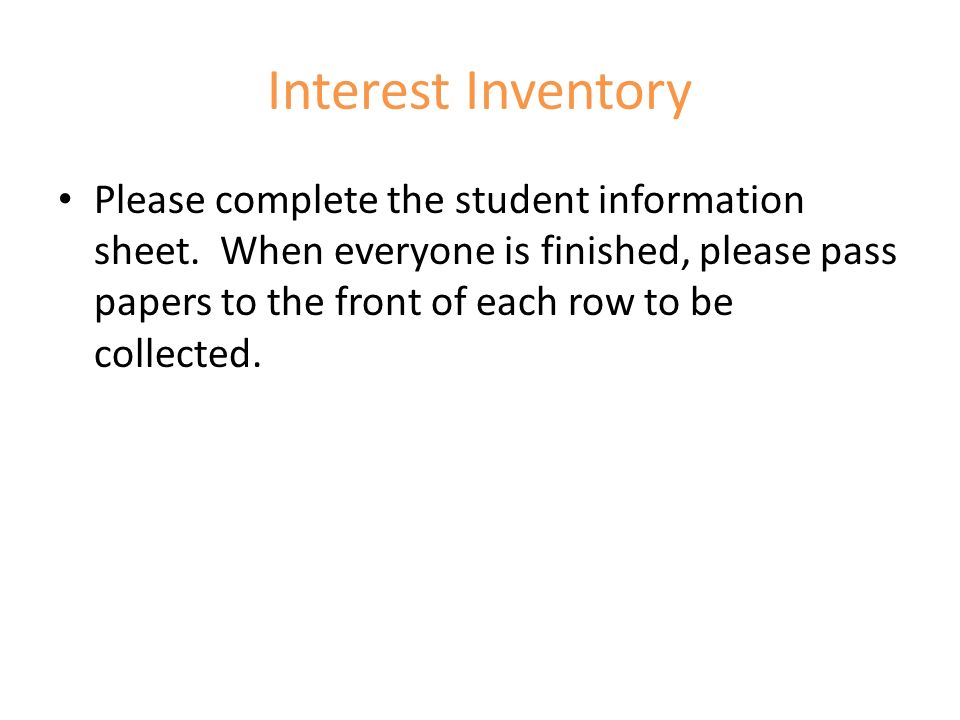 Interest Inventory

• Please complete the student information sheet.  When everyone is finished, please pass papers to the front of each row to be collected.